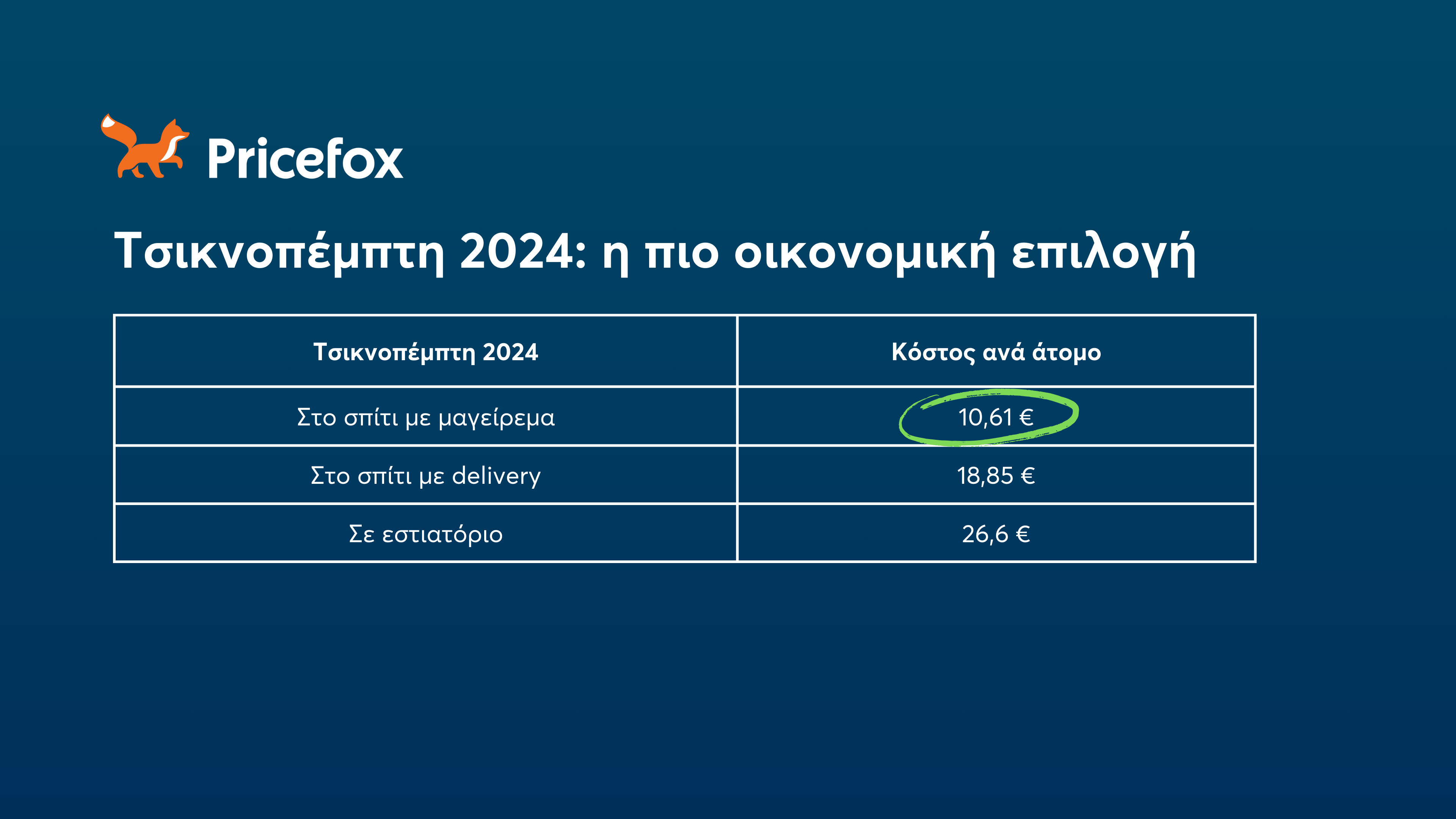 Pricefox

Τσικνοπέμπτη 2024: η πιο οικονομική επιλογή

| Τσικνοπέμπτη 2024 | Κόστος ανά άτομο |
|---|---|
| Στο σπίτι με μαγείρεμα | 10,61 € |
| Στο σπίτι με delivery | 18,85 € |
| Σε εστιατόριο | 26,6 € |